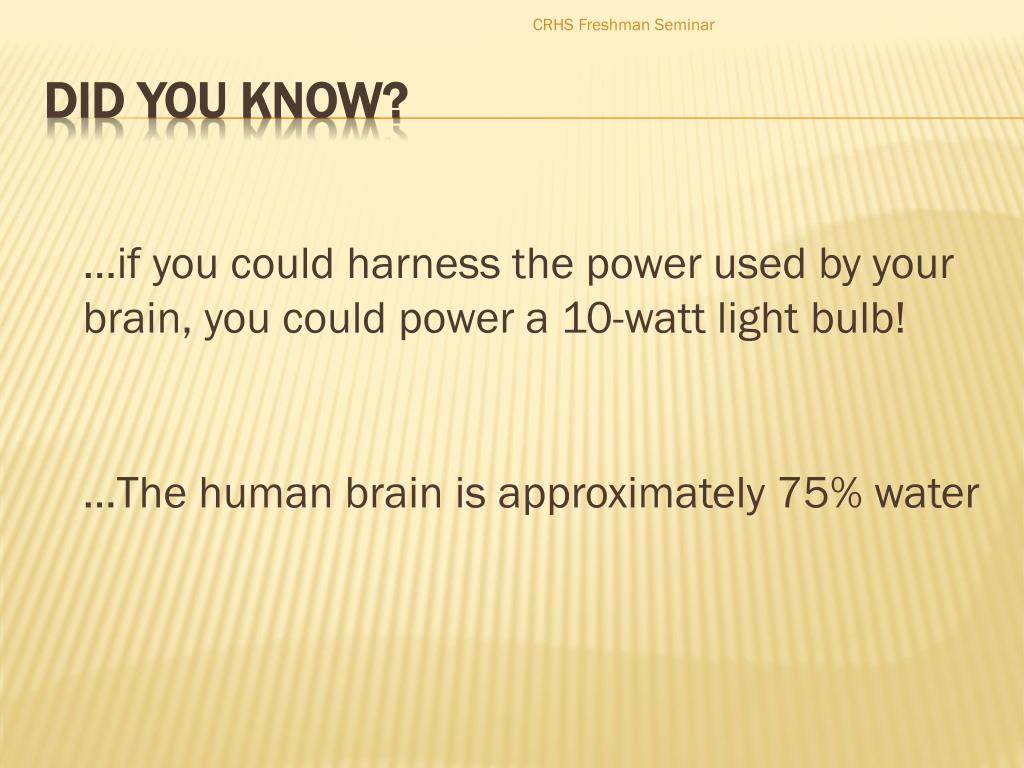 CRHS Freshman Seminar

DID YOU KNOW?

…if you could harness the power used by your brain, you could power a 10-watt light bulb!

…The human brain is approximately 75% water